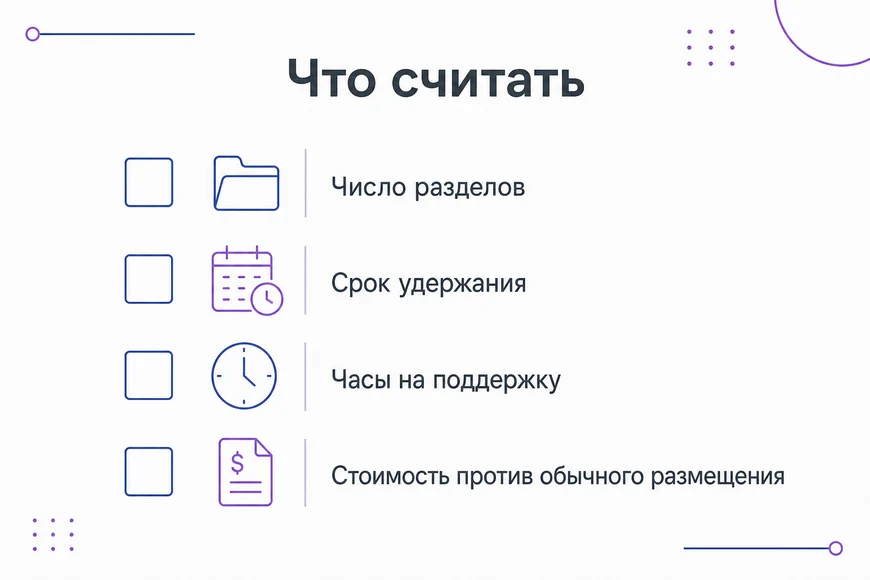 Что считать

Число разделов

Срок удержания

Часы на поддержку

$

Стоимость против обычного размещения